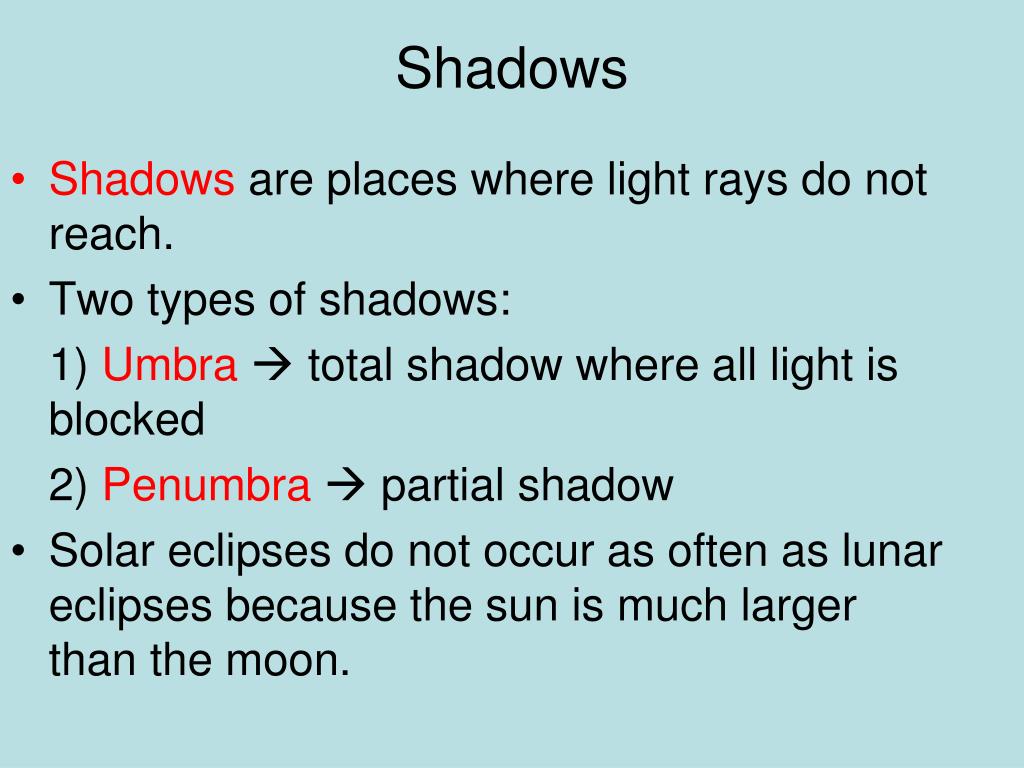 Shadows

• Shadows are places where light rays do not reach.

• Two types of shadows:

1) Umbra → total shadow where all light is blocked

2) Penumbra → partial shadow

• Solar eclipses do not occur as often as lunar eclipses because the sun is much larger than the moon.